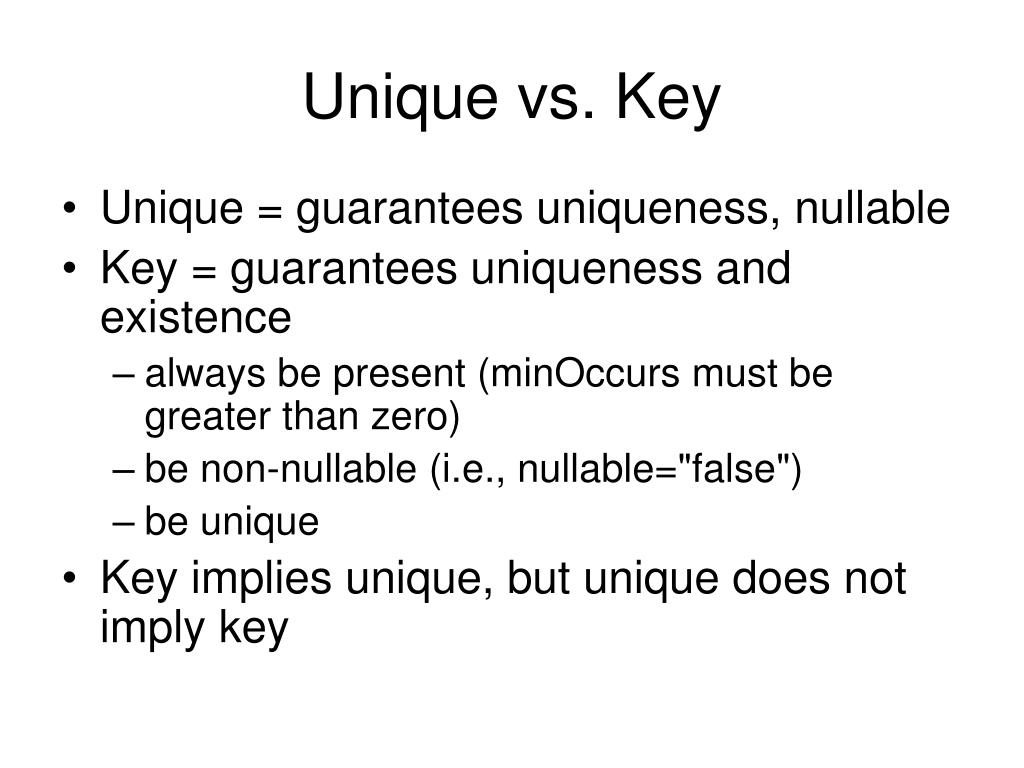 Unique vs. Key

• Unique = guarantees uniqueness, nullable
• Key = guarantees uniqueness and existence
– always be present (minOccurs must be greater than zero)
– be non-nullable (i.e., nullable="false")
– be unique
• Key implies unique, but unique does not imply key